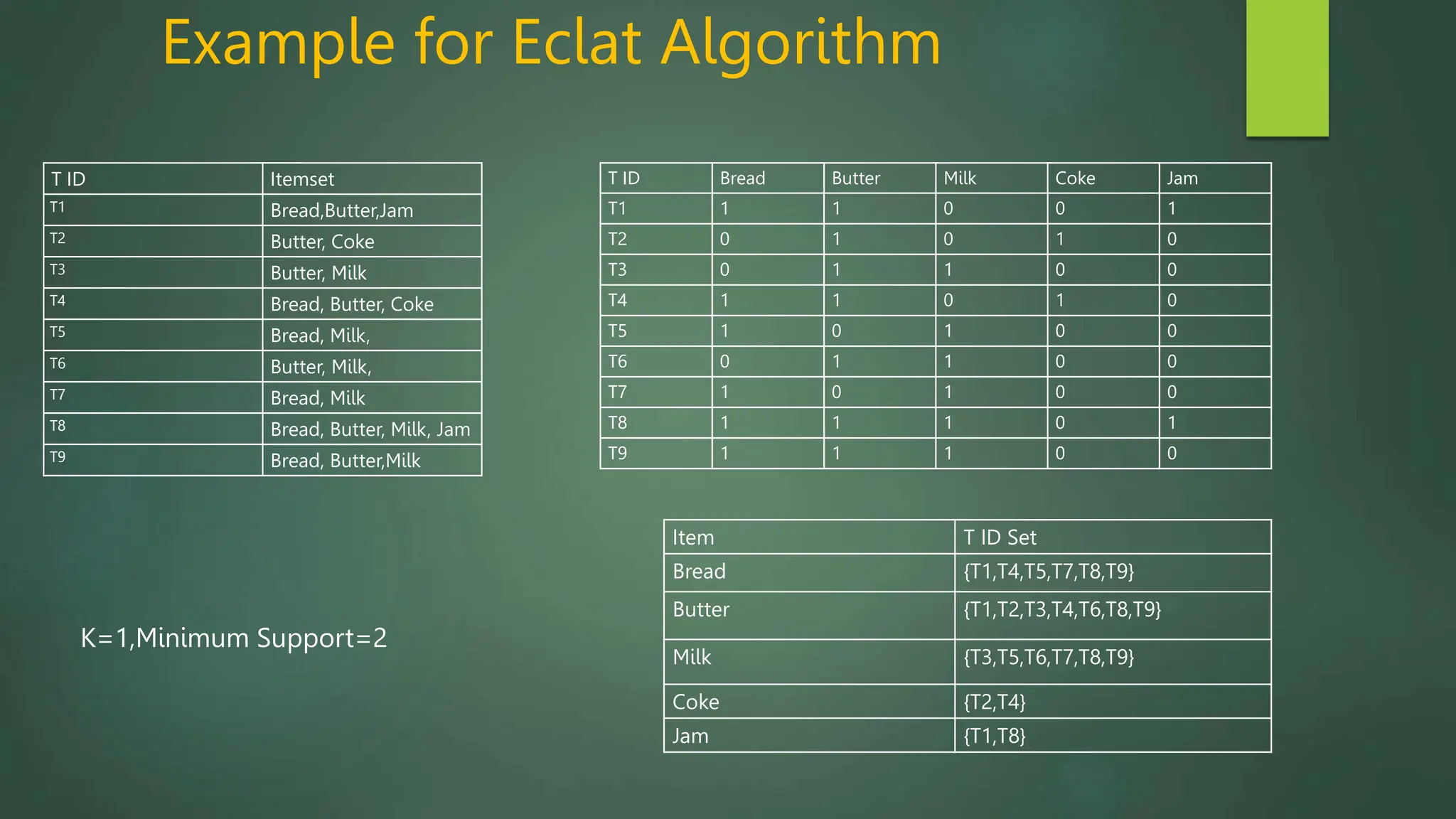 Example for Eclat Algorithm

| T ID | Itemset |
|---|---|
| T1 | Bread,Butter,Jam |
| T2 | Butter, Coke |
| T3 | Butter, Milk |
| T4 | Bread, Butter, Coke |
| T5 | Bread, Milk, |
| T6 | Butter, Milk, |
| T7 | Bread, Milk |
| T8 | Bread, Butter, Milk, Jam |
| T9 | Bread, Butter,Milk |

| T ID | Bread | Butter | Milk | Coke | Jam |
|---|---|---|---|---|---|
| T1 | 1 | 1 | 0 | 0 | 1 |
| T2 | 0 | 1 | 0 | 1 | 0 |
| T3 | 0 | 1 | 1 | 0 | 0 |
| T4 | 1 | 1 | 0 | 1 | 0 |
| T5 | 1 | 0 | 1 | 0 | 0 |
| T6 | 0 | 1 | 1 | 0 | 0 |
| T7 | 1 | 0 | 1 | 0 | 0 |
| T8 | 1 | 1 | 1 | 0 | 1 |
| T9 | 1 | 1 | 1 | 0 | 0 |

K=1,Minimum Support=2

| Item | T ID Set |
|---|---|
| Bread | {T1,T4,T5,T7,T8,T9} |
| Butter | {T1,T2,T3,T4,T6,T8,T9} |
| Milk | {T3,T5,T6,T7,T8,T9} |
| Coke | {T2,T4} |
| Jam | {T1,T8} |